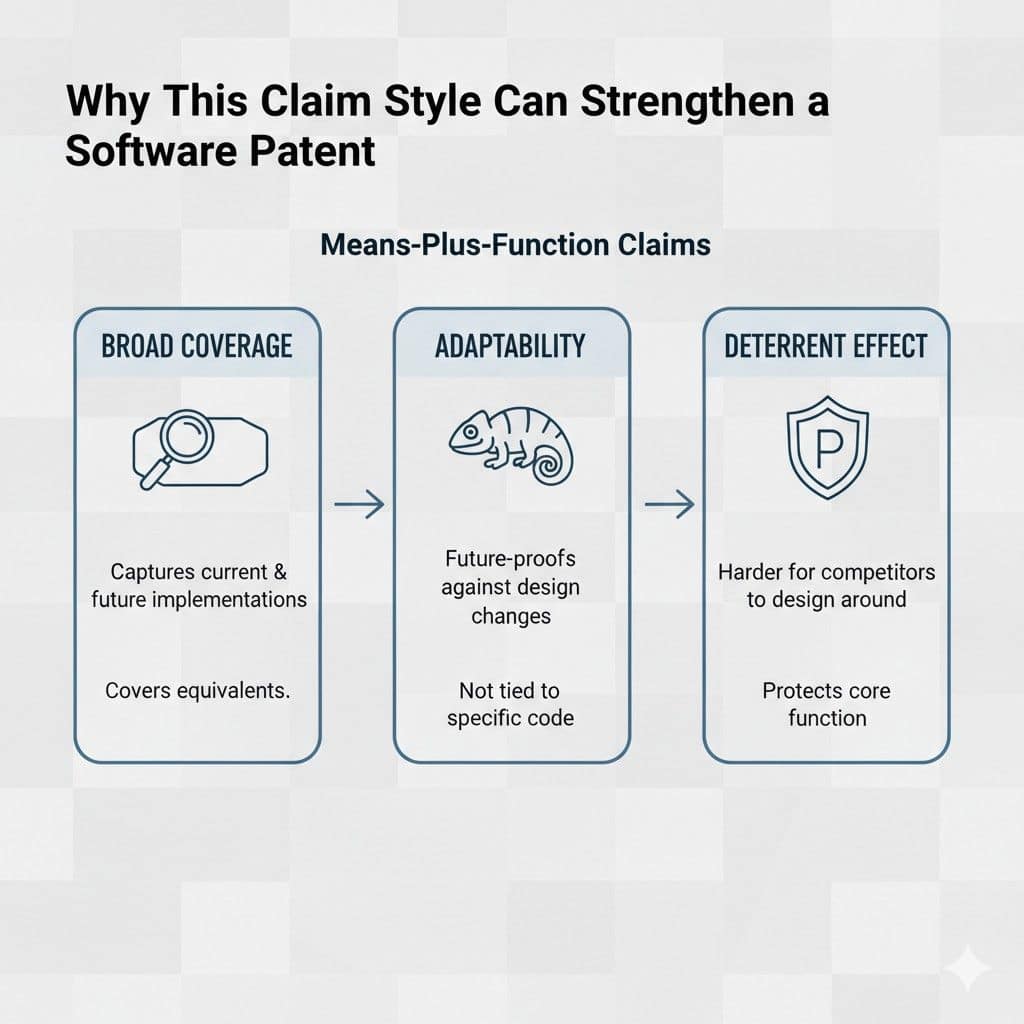 Why This Claim Style Can Strengthen a Software Patent

Means-Plus-Function Claims

BROAD COVERAGE

Captures current & future implementations

Covers equivalents.

ADAPTABILITY

Future-proofs against design changes

Not tied to specific code

DETERRENT EFFECT

P

Harder for competitors to design around

Protects core function